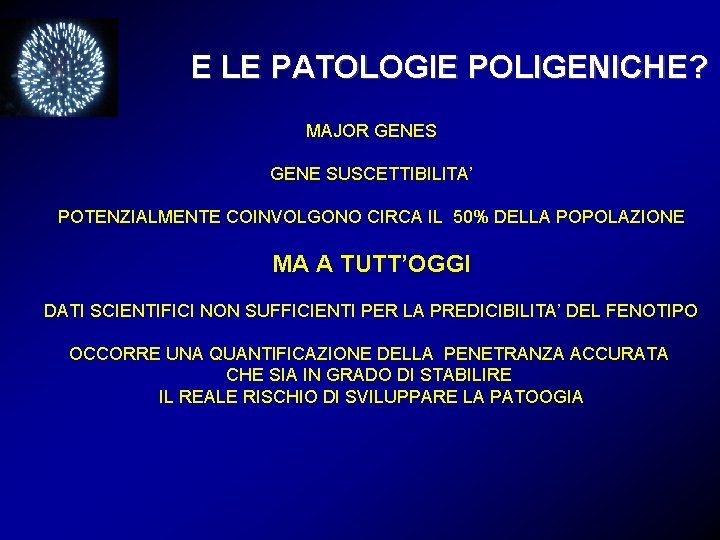 E LE PATOLOGIE POLIGENICHE?

MAJOR GENES

GENE SUSCETTIBILITA'

POTENZIALMENTE COINVOLGONO CIRCA IL 50% DELLA POPOLAZIONE

MA A TUTT'OGGI

DATI SCIENTIFICI NON SUFFICIENTI PER LA PREDICIBILITA' DEL FENOTIPO

OCCORRE UNA QUANTIFICAZIONE DELLA PENETRANZA ACCURATA
CHE SIA IN GRADO DI STABILIRE
IL REALE RISCHIO DI SVILUPPARE LA PATOOGIA